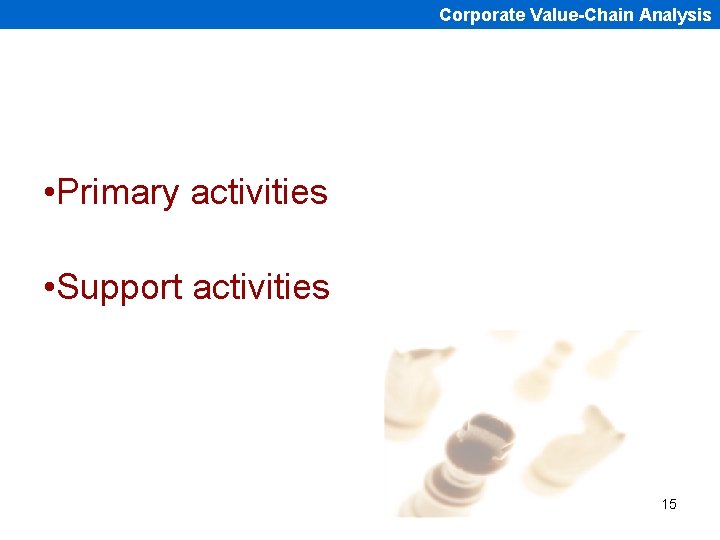 Corporate Value-Chain Analysis

•Primary activities

•Support activities

15